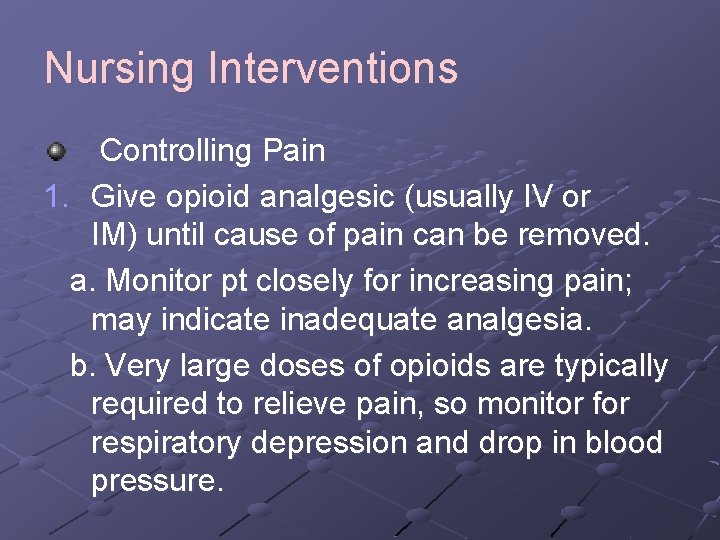 Nursing Interventions

Controlling Pain

1. Give opioid analgesic (usually IV or IM) until cause of pain can be removed.

a. Monitor pt closely for increasing pain; may indicate inadequate analgesia.

b. Very large doses of opioids are typically required to relieve pain, so monitor for respiratory depression and drop in blood pressure.